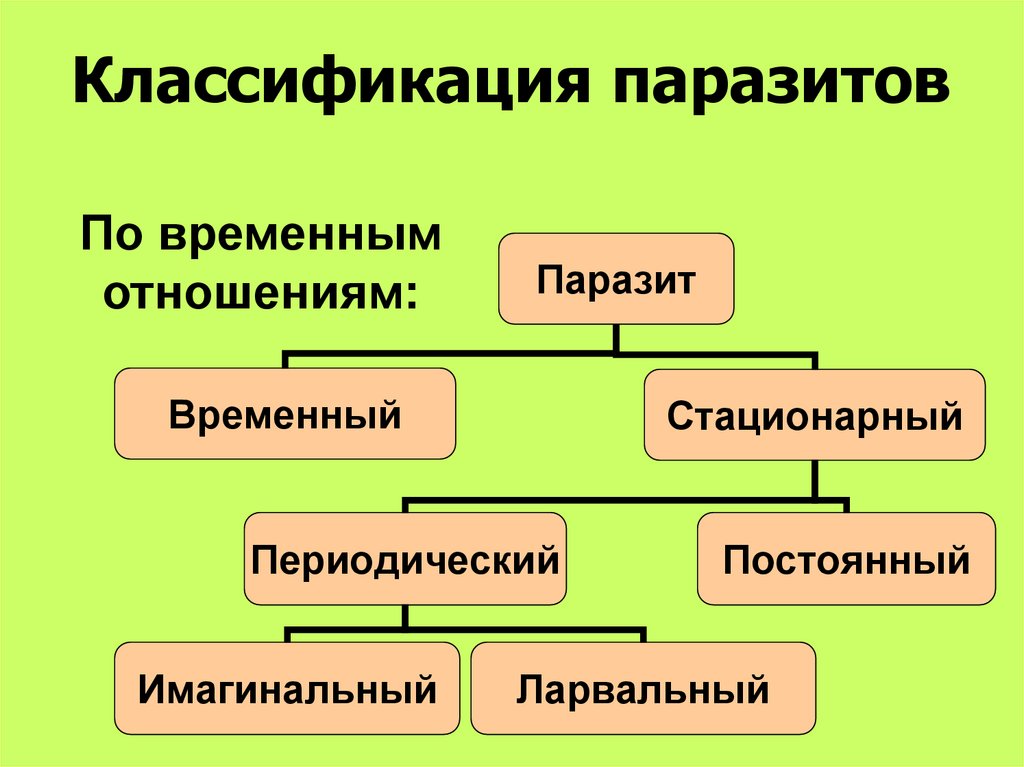 Классификация паразитов

По временным отношениям:

Паразит

Временный

Стационарный

Периодический

Постоянный

Имагинальный

Ларвальный